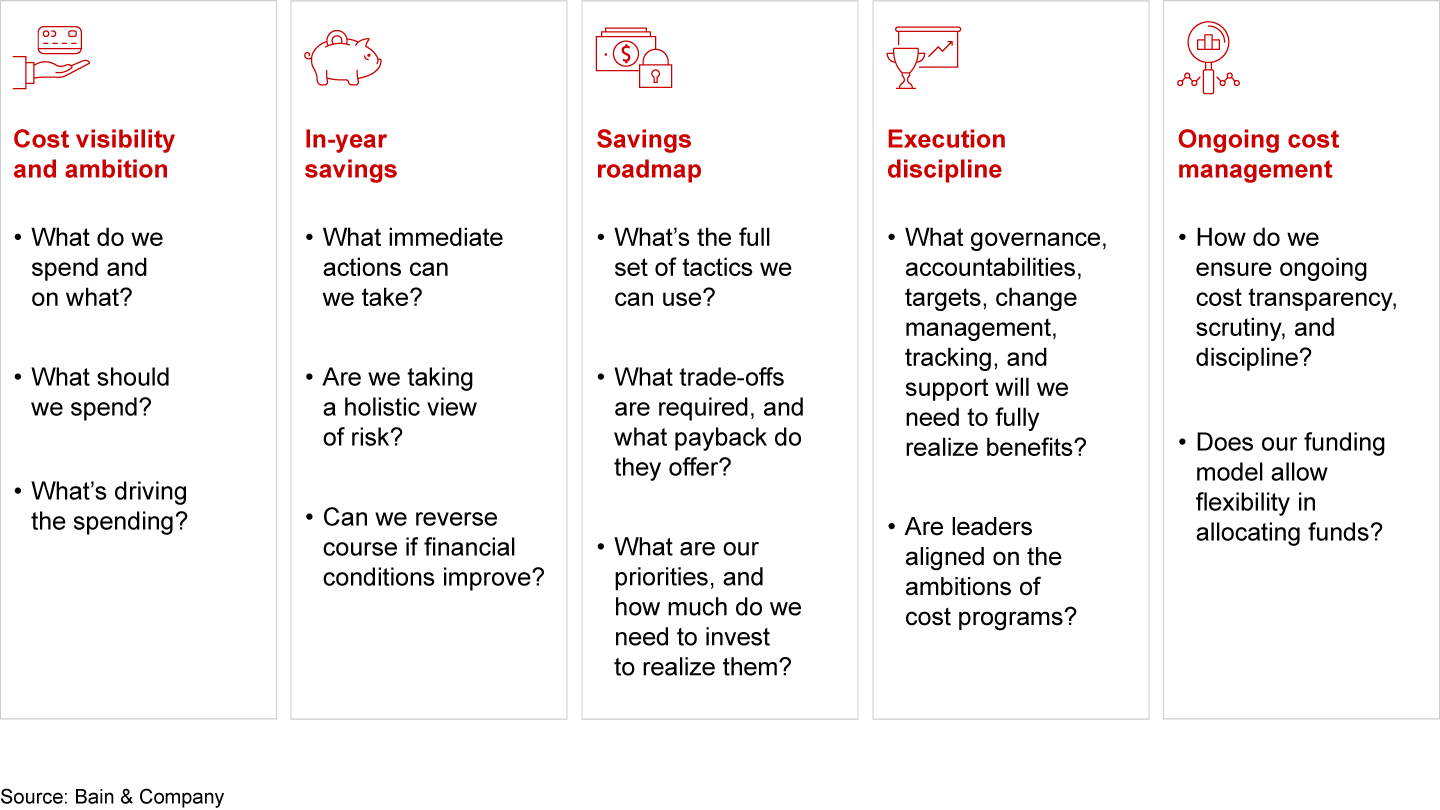 Cost visibility and ambition

• What do we spend and on what?

• What should we spend?

• What's driving the spending?

In-year savings

• What immediate actions can we take?

• Are we taking a holistic view of risk?

• Can we reverse course if financial conditions improve?

Savings roadmap

• What's the full set of tactics we can use?

• What trade-offs are required, and what payback do they offer?

• What are our priorities, and how much do we need to invest to realize them?

Execution discipline

• What governance, accountabilities, targets, change management, tracking, and support will we need to fully realize benefits?

• Are leaders aligned on the ambitions of cost programs?

Ongoing cost management

• How do we ensure ongoing cost transparency, scrutiny, and discipline?

• Does our funding model allow flexibility in allocating funds?

Source: Bain & Company